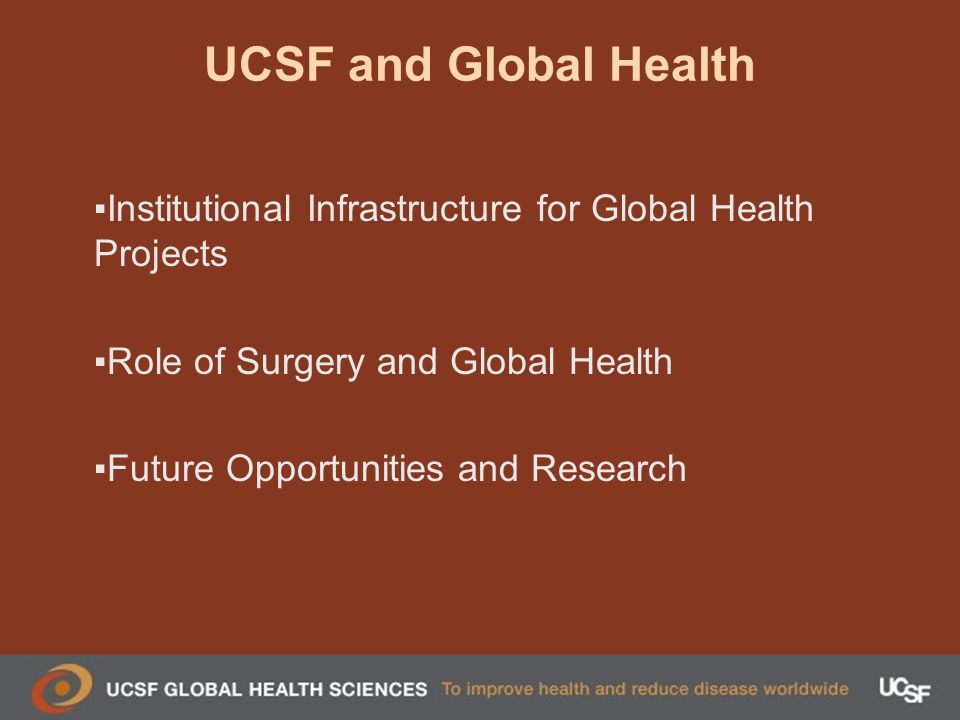 UCSF and Global Health

▪Institutional Infrastructure for Global Health Projects

▪Role of Surgery and Global Health

▪Future Opportunities and Research

UCSF GLOBAL HEALTH SCIENCES To improve health and reduce disease worldwide UCSF